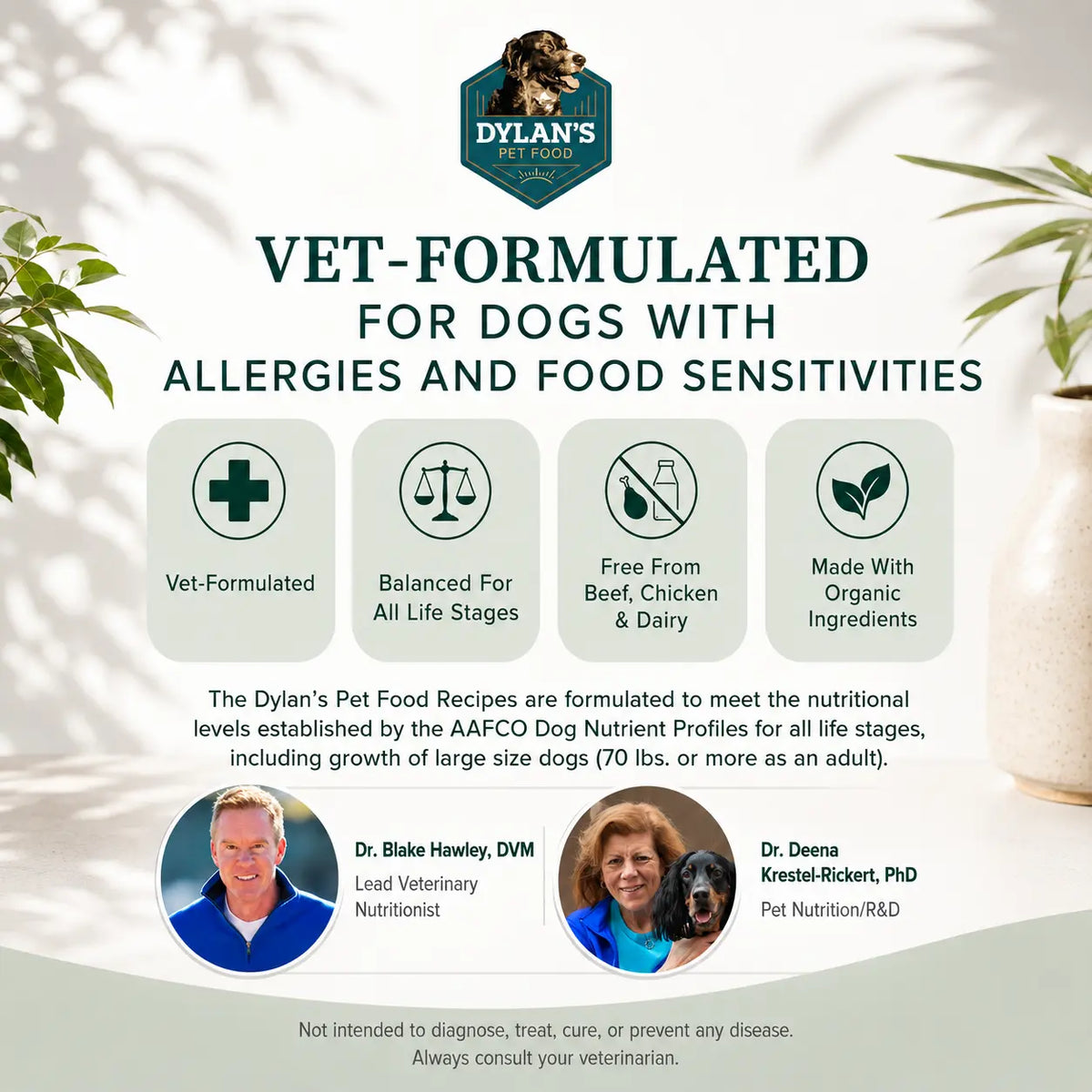 DYLAN'S
PET FOOD

VET-FORMULATED
FOR DOGS WITH
ALLERGIES AND FOOD SENSITIVITIES

Vet-Formulated

Balanced For All Life Stages

Free From Beef, Chicken & Dairy

Made With Organic Ingredients

The Dylan's Pet Food Recipes are formulated to meet the nutritional levels established by the AAFCO Dog Nutrient Profiles for all life stages, including growth of large size dogs (70 lbs. or more as an adult).

Dr. Blake Hawley, DVM
Lead Veterinary Nutritionist

Dr. Deena Krestel-Rickert, PhD
Pet Nutrition/R&D

Not intended to diagnose, treat, cure, or prevent any disease.
Always consult your veterinarian.